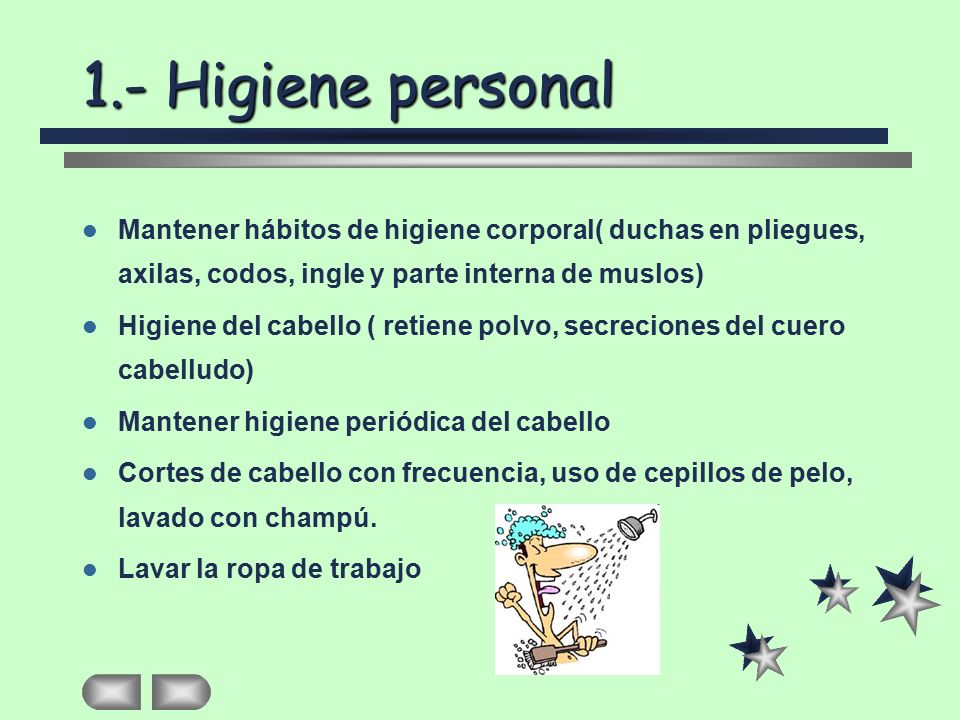 1.- Higiene personal

- Mantener hábitos de higiene corporal( duchas en pliegues, axilas, codos, ingle y parte interna de muslos)
- Higiene del cabello ( retiene polvo, secreciones del cuero cabelludo)
- Mantener higiene periódica del cabello
- Cortes de cabello con frecuencia, uso de cepillos de pelo, lavado con champú.
- Lavar la ropa de trabajo